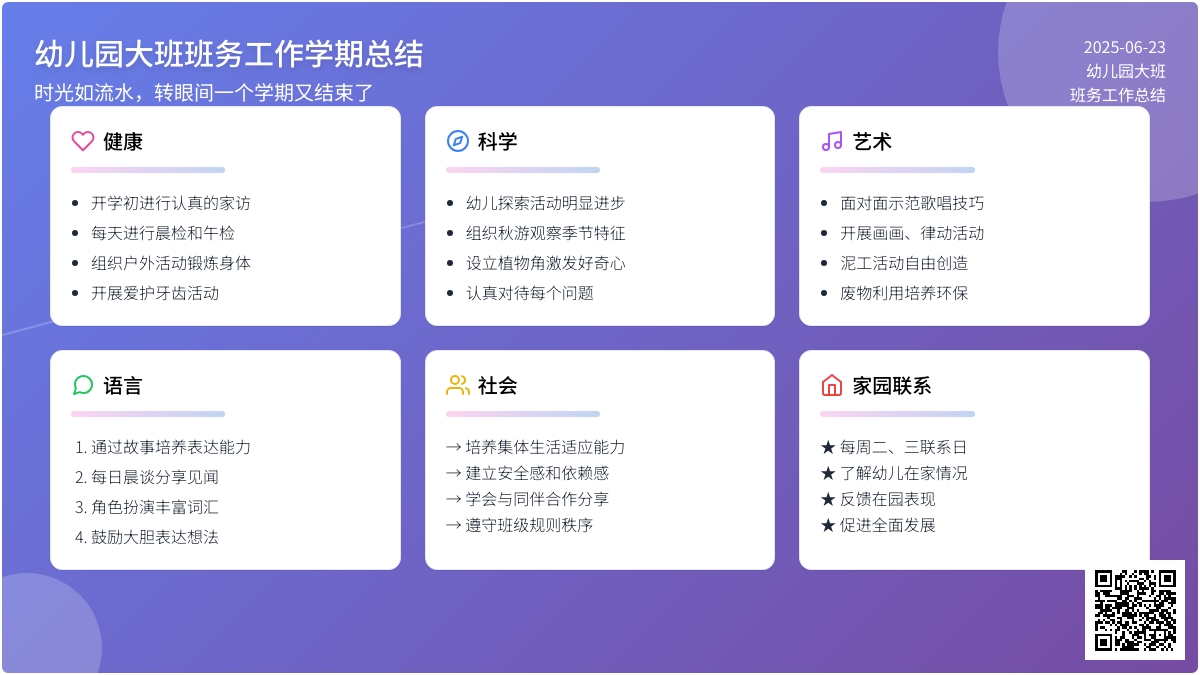 幼儿园大班班务工作学期总结

时光如流水，转眼间一个学期又结束了

2025-06-23
幼儿园大班
班务工作总结

健康

- 开学初进行认真的家访
- 每天进行晨检和午检
- 组织户外活动锻炼身体
- 开展爱护牙齿活动

科学

- 幼儿探索活动明显进步
- 组织秋游观察季节特征
- 设立植物角激发好奇心
- 认真对待每个问题

艺术

- 面对面示范歌唱技巧
- 开展画画、律动活动
- 泥工活动自由创造
- 废物利用培养环保

语言

1. 通过故事培养表达能力
2. 每日晨谈分享见闻
3. 角色扮演丰富词汇
4. 鼓励大胆表达想法

社会

→ 培养集体生活适应能力
→ 建立安全感和依赖感
→ 学会与同伴合作分享
→ 遵守班级规则秩序

家园联系

★ 每周二、三联系日
★ 了解幼儿在家情况
★ 反馈在园表现
★ 促进全面发展